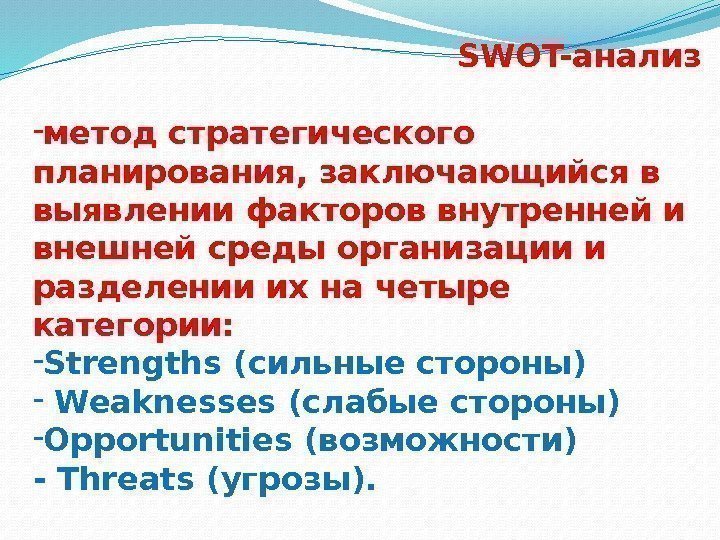 SWOT-анализ

-метод стратегического планирования, заключающийся в выявлении факторов внутренней и внешней среды организации и разделении их на четыре категории:
-Strengths (сильные стороны)
- Weaknesses (слабые стороны)
-Opportunities (возможности)
- Threats (угрозы).